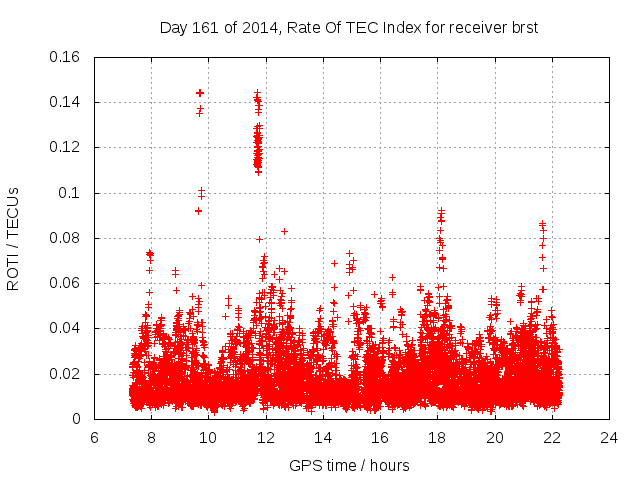 Day 161 of 2014, Rate Of TEC Index for receiver brst

ROTI / TECUs

0.16
0.14
0.12
0.1
0.08
0.06
0.04
0.02
0

6
8
10
12
14
16
18
20
22
24

GPS time / hours